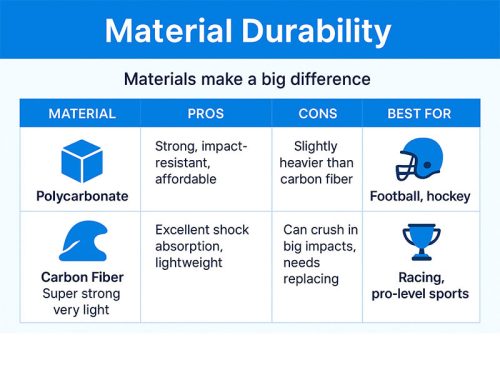 Material Durability

Materials make a big difference

| MATERIAL | PROS | CONS | BEST FOR |
|---|---|---|---|
| Polycarbonate | Strong, impact-resistant, affordable | Slightly heavier than carbon fiber | Football, hockey |
| Carbon Fiber Super strong very light | Excellent shock absorption, lightweight | Can crush in big impacts, needs replacing | Racing, pro-level sports |